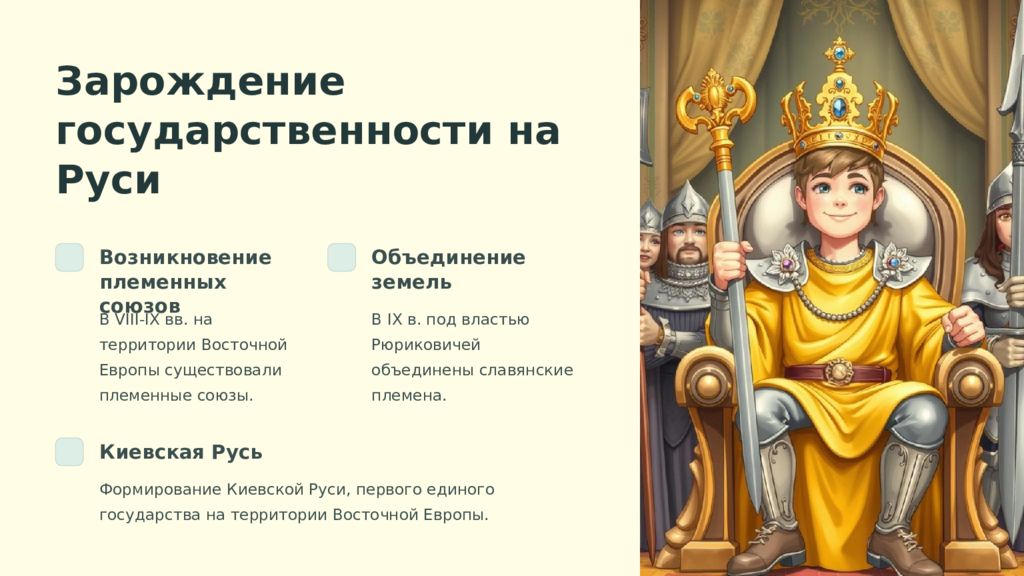 Зарождение государственности на Руси

Возникновение племенных союзов

В VIII-IX вв. на территории Восточной Европы существовали племенные союзы.

Объединение земель

В IX в. под властью Рюриковичей объединены славянские племена.

Киевская Русь

Формирование Киевской Руси, первого единого государства на территории Восточной Европы.